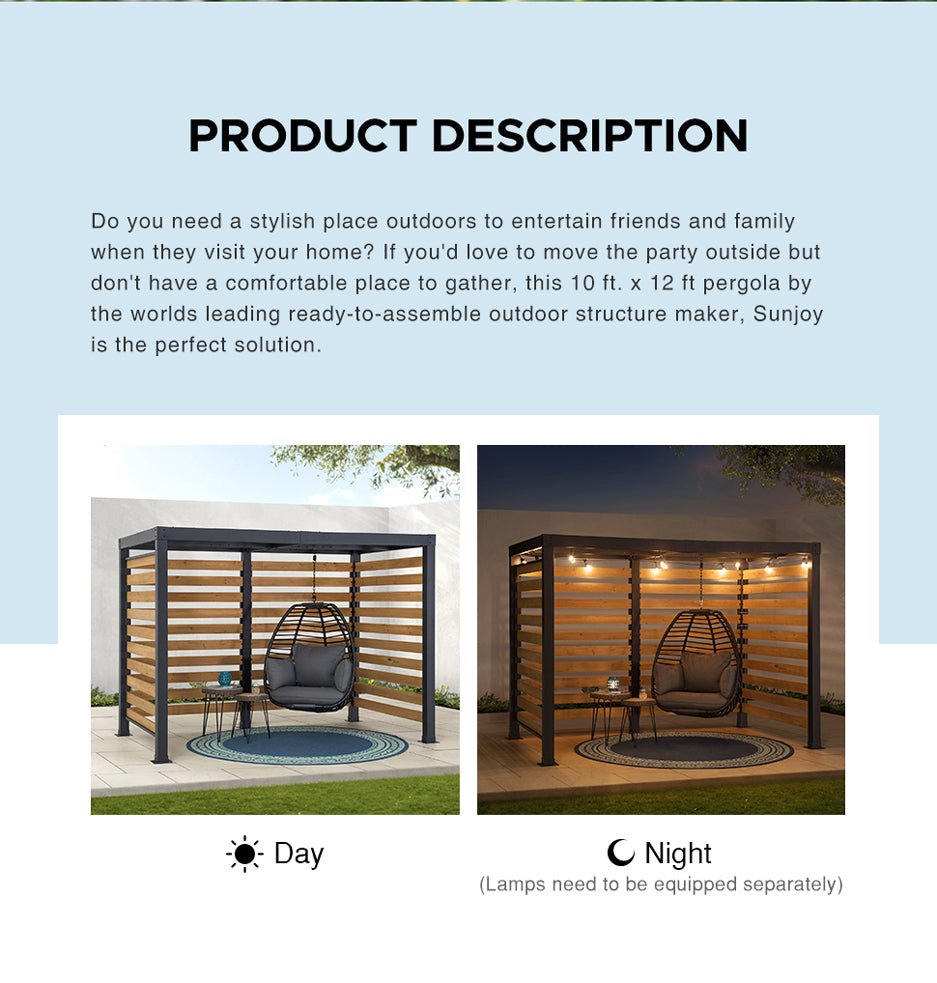 PRODUCT DESCRIPTION

Do you need a stylish place outdoors to entertain friends and family when they visit your home? If you'd love to move the party outside but don't have a comfortable place to gather, this 10 ft. x 12 ft pergola by the worlds leading ready-to-assemble outdoor structure maker, Sunjoy is the perfect solution.

Day

Night
(Lamps need to be equipped separately)